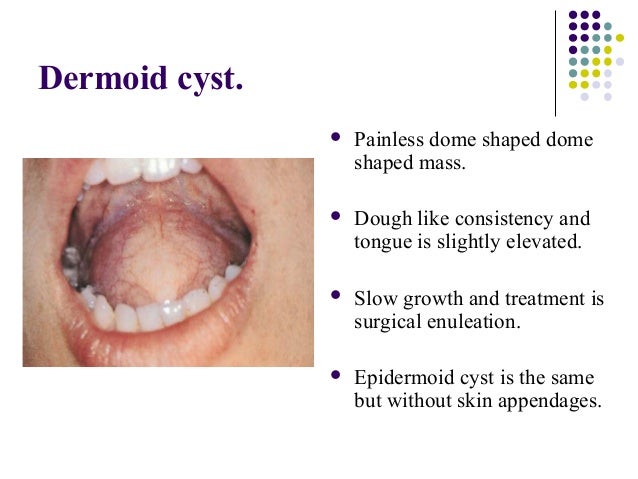 Dermoid cyst.

- Painless dome shaped dome shaped mass.
- Dough like consistency and tongue is slightly elevated.
- Slow growth and treatment is surgical enuleation.
- Epidermoid cyst is the same but without skin appendages.